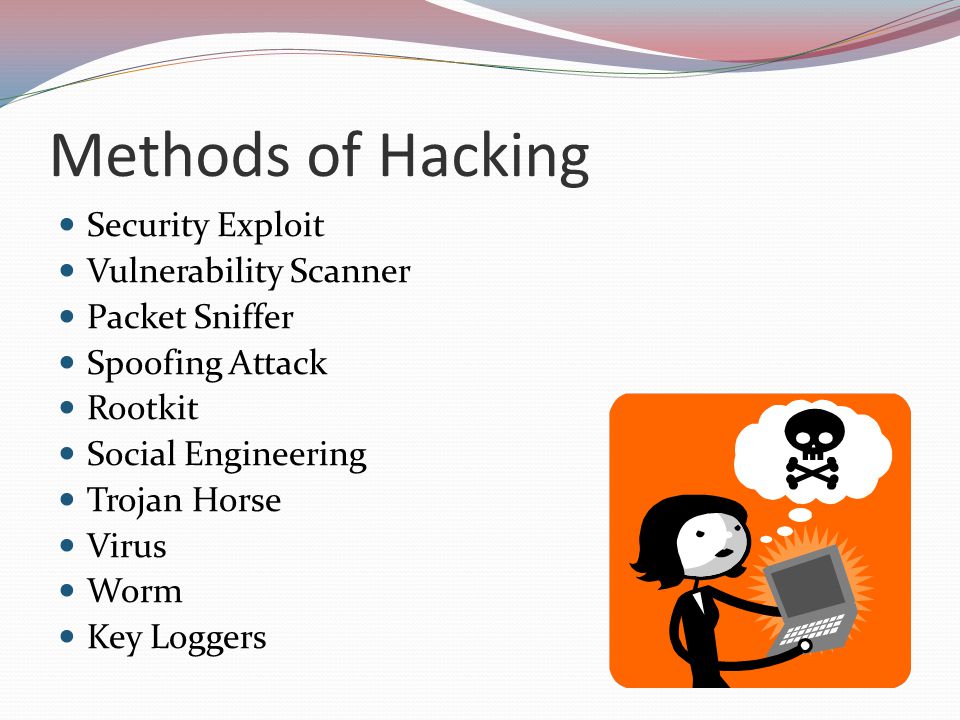 Methods of Hacking

- Security Exploit
- Vulnerability Scanner
- Packet Sniffer
- Spoofing Attack
- Rootkit
- Social Engineering
- Trojan Horse
- Virus
- Worm
- Key Loggers